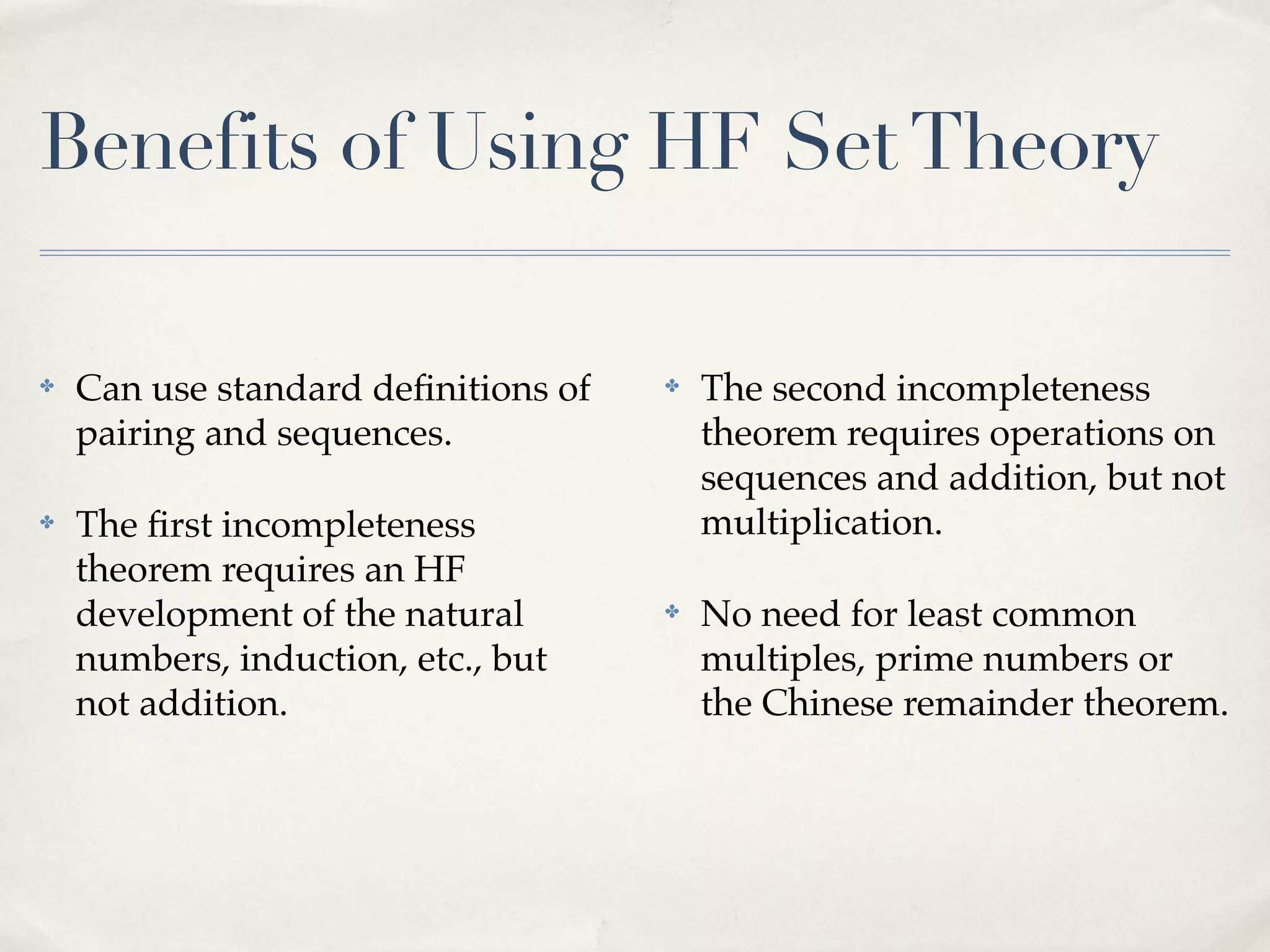 Benefits of Using HF Set Theory

✤ Can use standard definitions of pairing and sequences.

✤ The first incompleteness theorem requires an HF development of the natural numbers, induction, etc., but not addition.

✤ The second incompleteness theorem requires operations on sequences and addition, but not multiplication.

✤ No need for least common multiples, prime numbers or the Chinese remainder theorem.